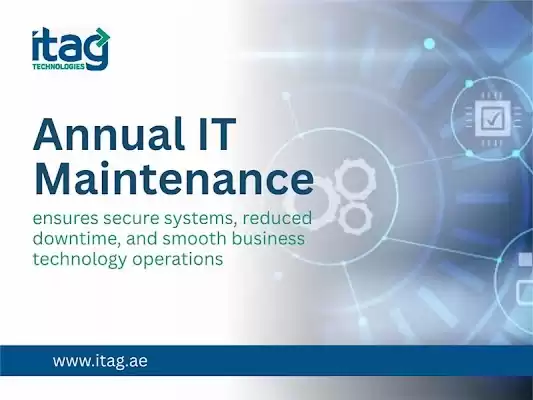 itag
TECHNOLOGIES

Annual IT Maintenance

ensures secure systems, reduced downtime, and smooth business technology operations

www.itag.ae